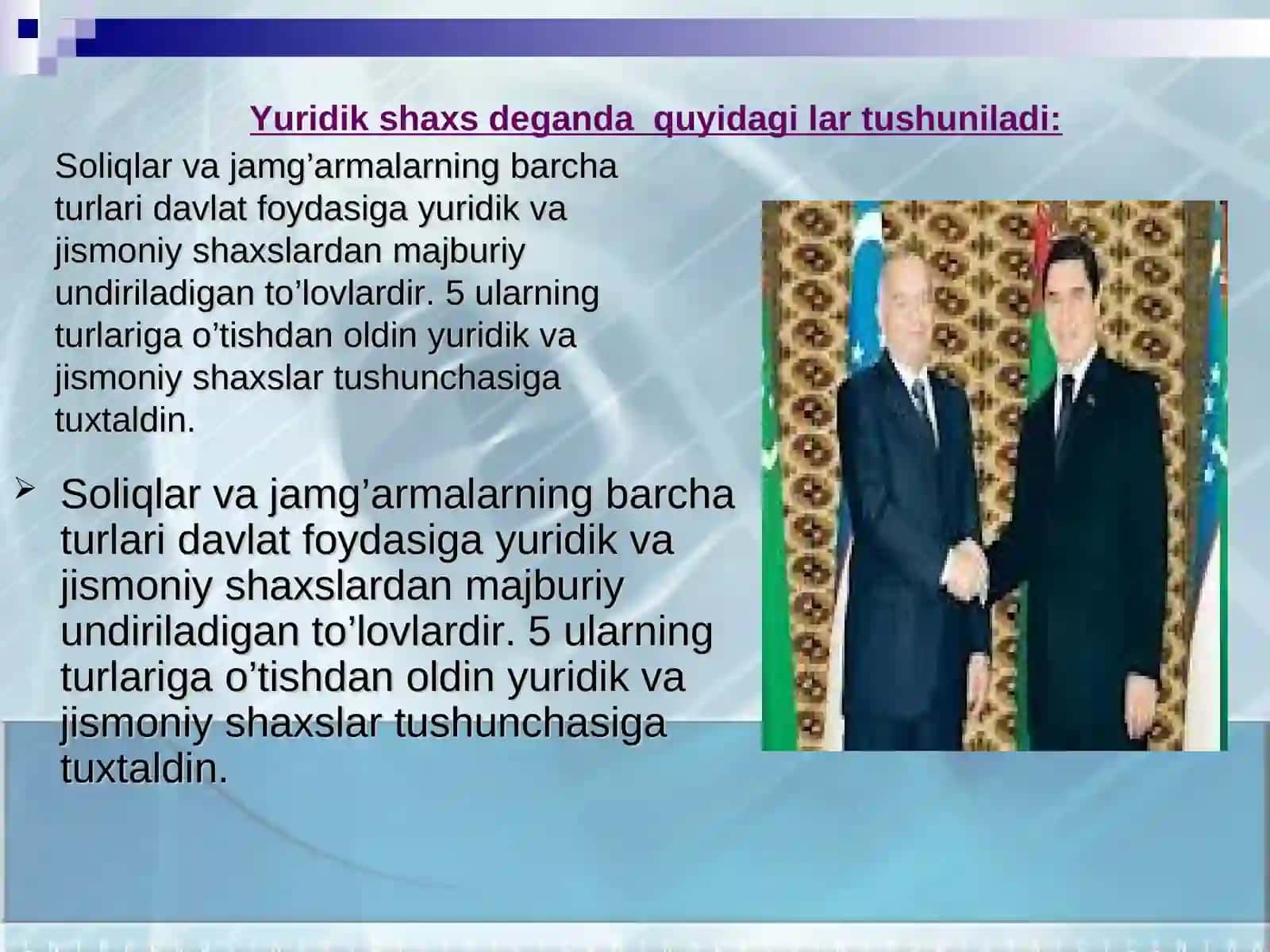 Yuridik shaxs deganda  quyidagi lar tushuniladi:

Soliqlar va jamg’armalarning barcha turlari davlat foydasiga yuridik va jismoniy shaxslardan majburiy undiriladigan to’lovlardir. 5 ularning turlariga o’tishdan oldin yuridik va jismoniy shaxslar tushunchasiga tuxtaldin.

➢ Soliqlar va jamg’armalarning barcha turlari davlat foydasiga yuridik va jismoniy shaxslardan majburiy undiriladigan to’lovlardir. 5 ularning turlariga o’tishdan oldin yuridik va jismoniy shaxslar tushunchasiga tuxtaldin.